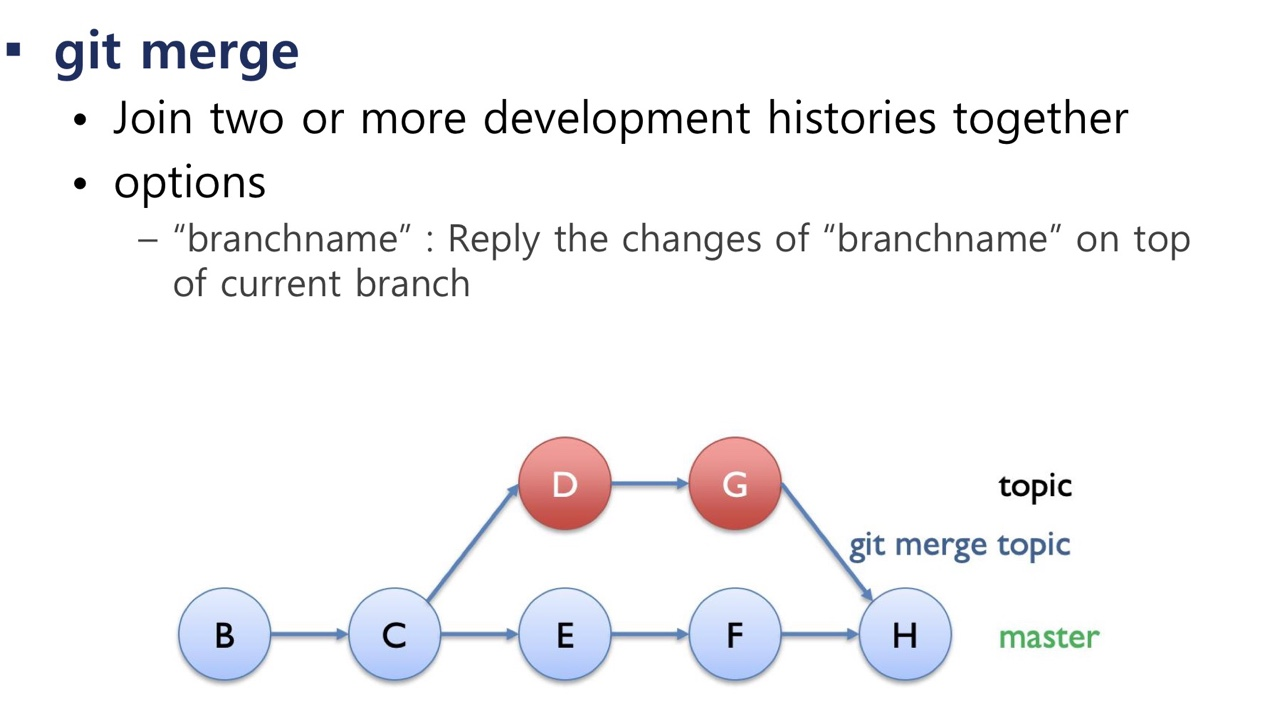 ▪ git merge

• Join two or more development histories together

• options

– “branchname” : Reply the changes of “branchname” on top of current branch

D G topic

git merge topic

B C E F H master